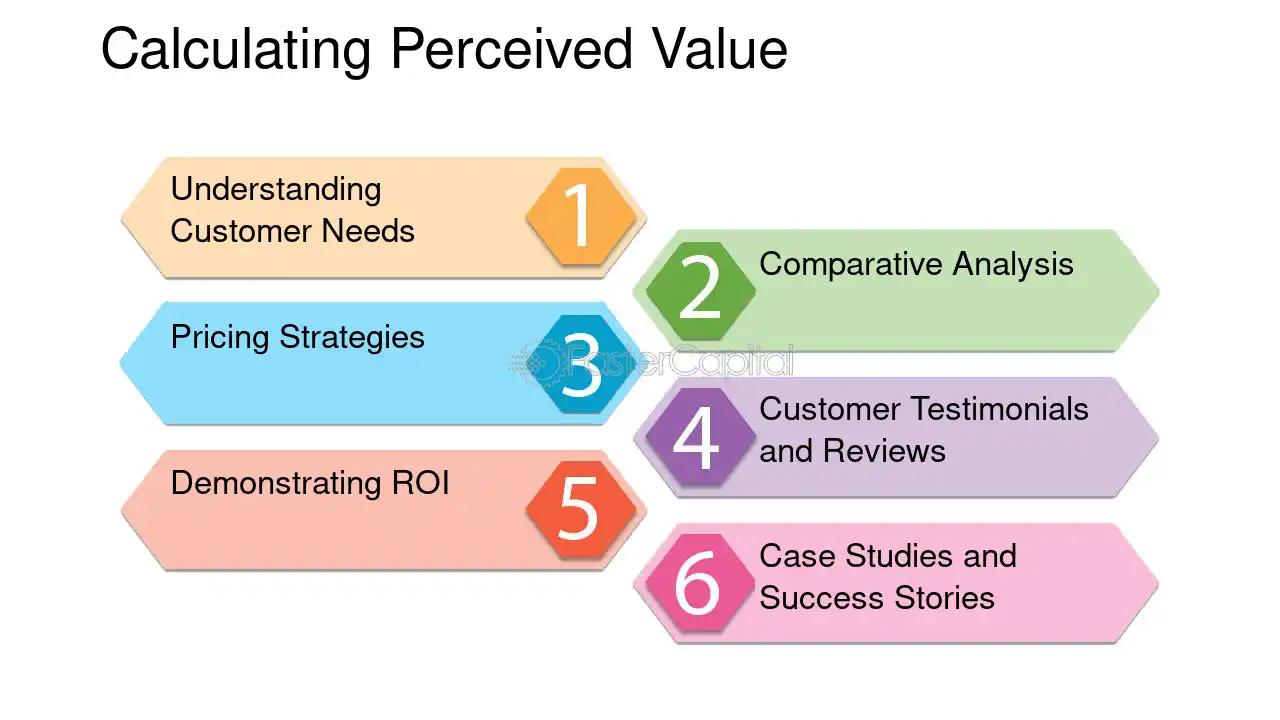 Calculating Perceived Value

Understanding Customer Needs
1

2
Comparative Analysis

Pricing Strategies
3

4
Customer Testimonials and Reviews

Demonstrating ROI
5

6
Case Studies and Success Stories

FasterCapital